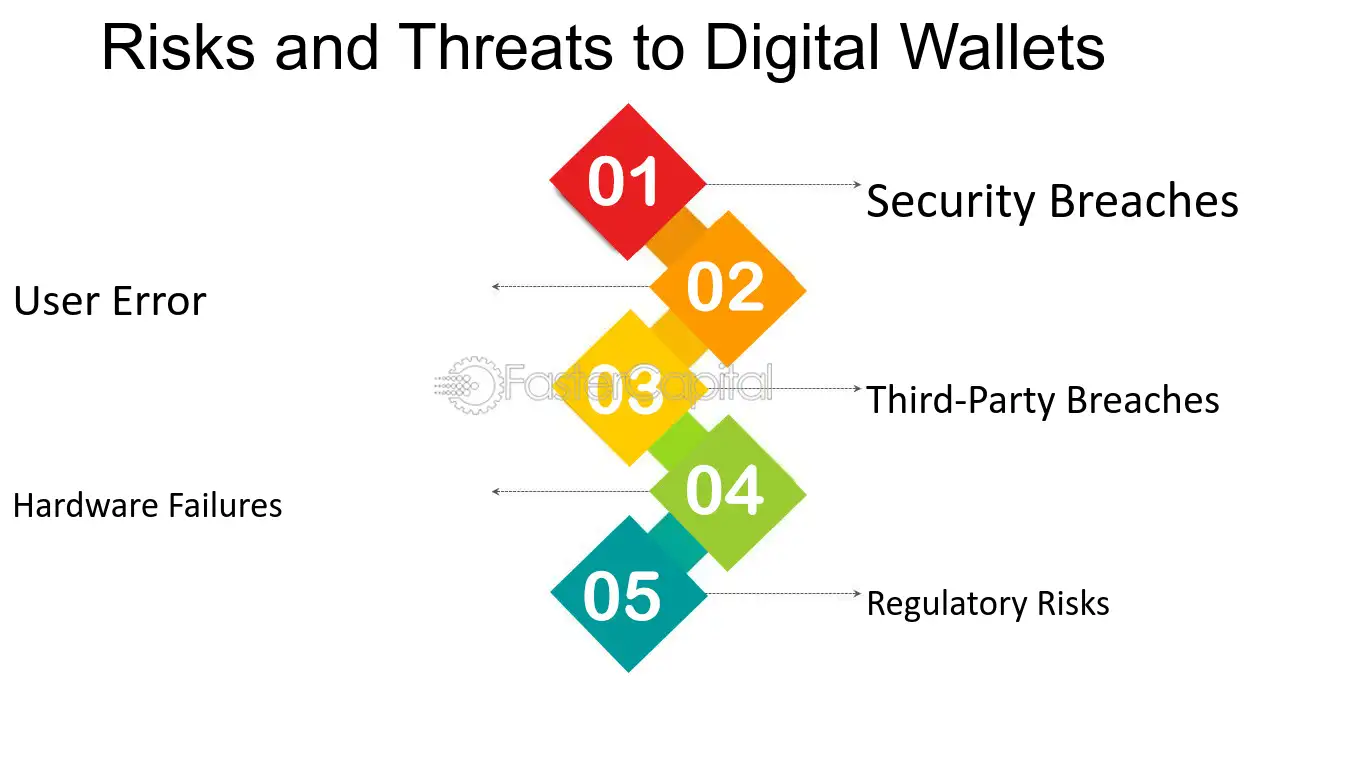 Risks and Threats to Digital Wallets

01

Security Breaches

02

User Error

03

Third-Party Breaches

04

Hardware Failures

05

Regulatory Risks

FasterCapital